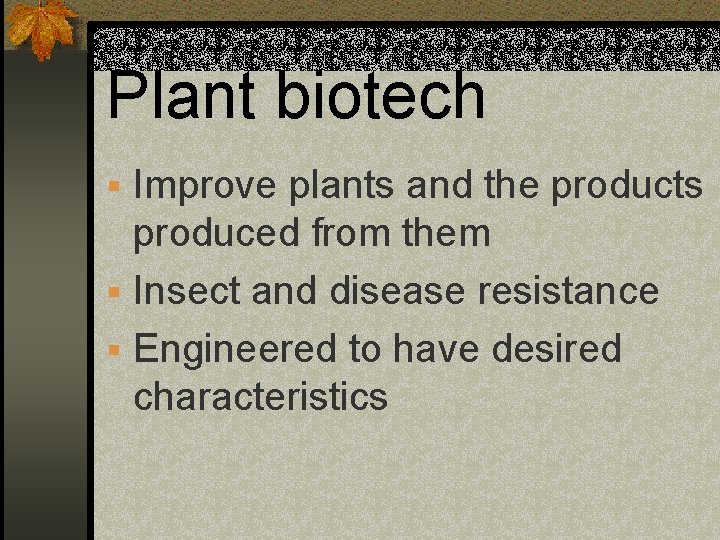 Plant biotech

- Improve plants and the products produced from them
- Insect and disease resistance
- Engineered to have desired characteristics